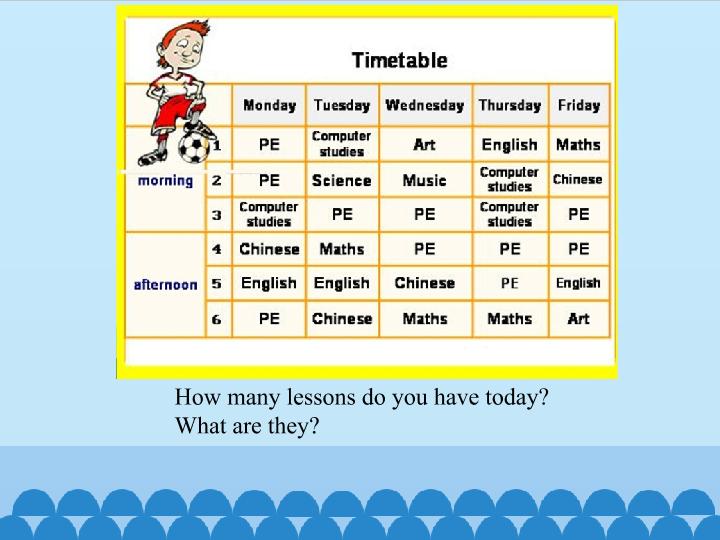 Timetable

| | | Monday | Tuesday | Wednesday | Thursday | Friday |
|---|---|---|---|---|---|---|
| morning | 1 | PE | Computer studies | Art | English | Maths |
| | 2 | PE | Science | Music | Computer studies | Chinese |
| | 3 | Computer studies | PE | PE | Computer studies | PE |
| afternoon | 4 | Chinese | Maths | PE | PE | PE |
| | 5 | English | English | Chinese | PE | English |
| | 6 | PE | Chinese | Maths | Maths | Art |

How many lessons do you have today?
What are they?